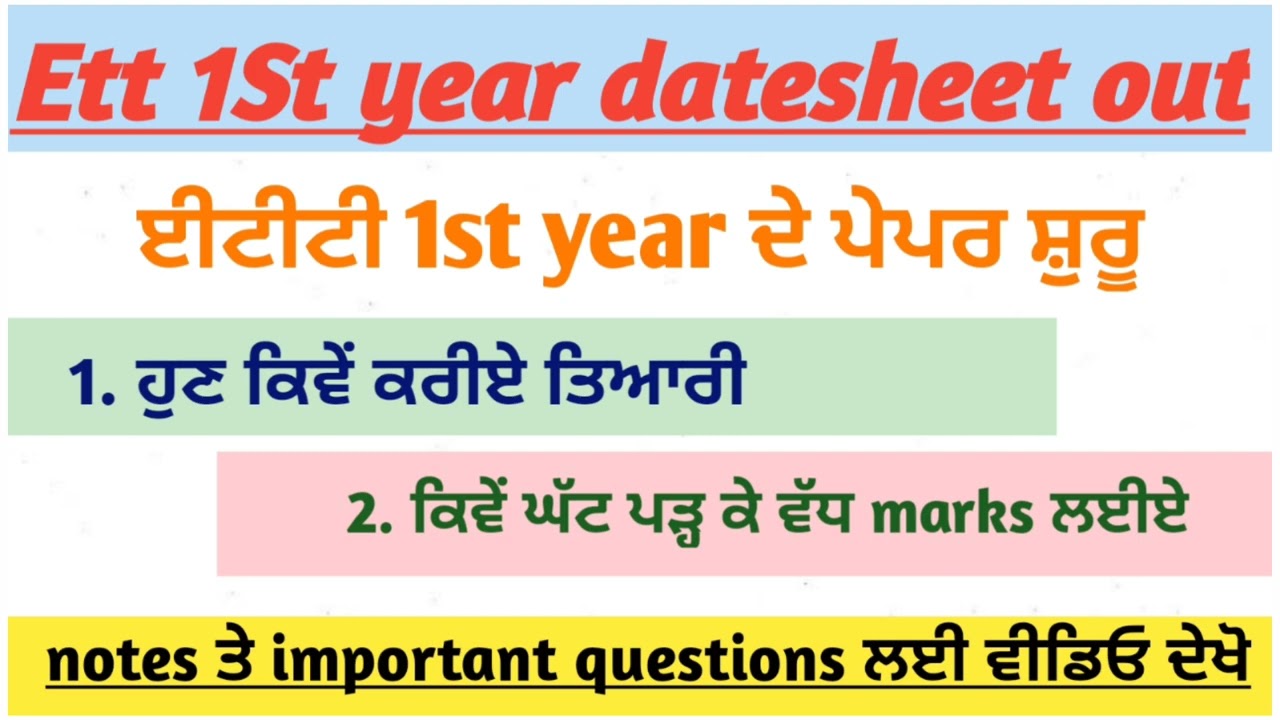 Ett 1St year datesheet out

ਈਟੀਟੀ 1st year ਦੇ ਪੇਪਰ ਸ਼ੁਰੂ

1. ਹੁਣ ਕਿਵੇਂ ਕਰੀਏ ਤਿਆਰੀ

2. ਕਿਵੇਂ ਘੱਟ ਪੜ੍ਹ ਕੇ ਵੱਧ marks ਲਈਏ

notes ਤੇ important questions ਲਈ ਵੀਡਿਓ ਦੇਖੋ